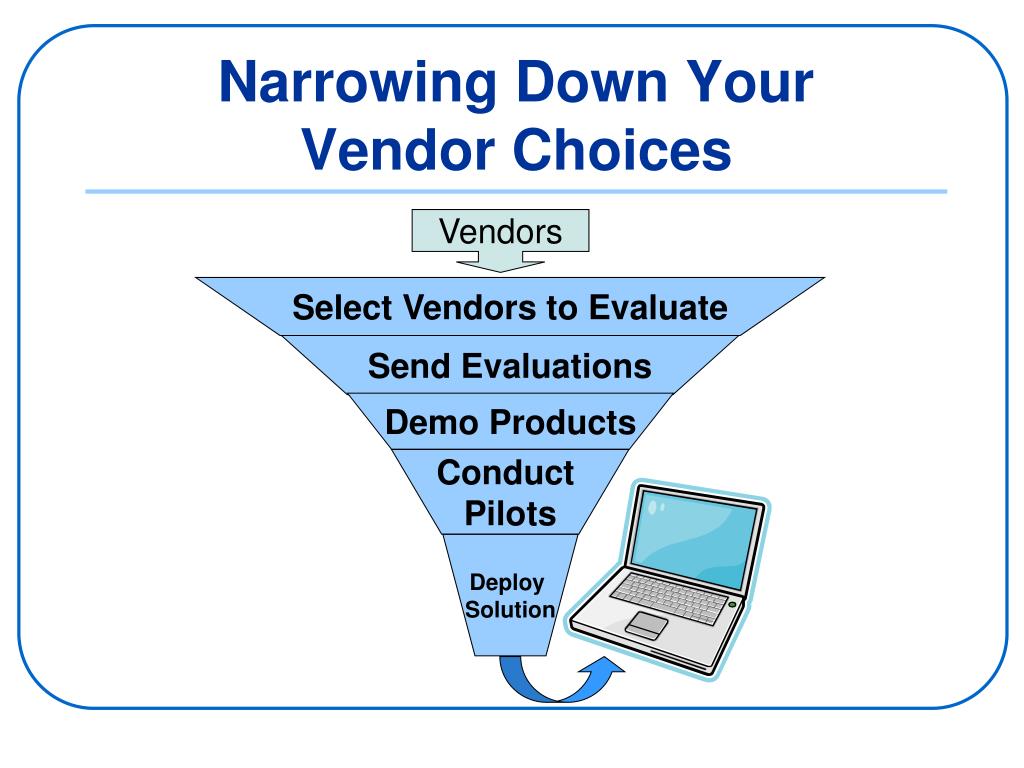 Narrowing Down Your Vendor Choices

Vendors

Select Vendors to Evaluate

Send Evaluations

Demo Products

Conduct Pilots

Deploy Solution